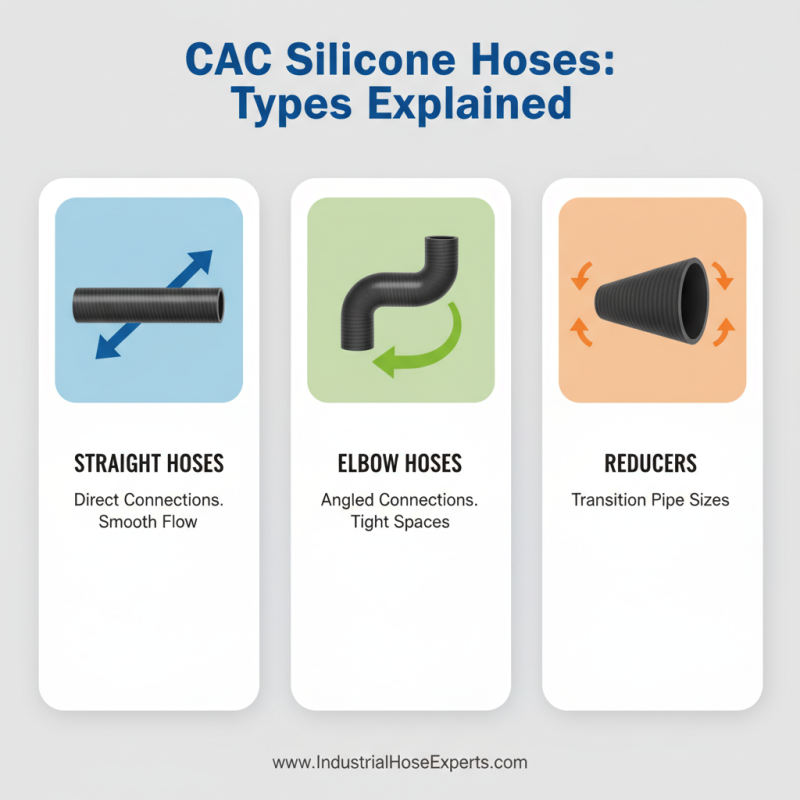 CAC Silicone Hoses: Types Explained

STRAIGHT HOSES

Direct Connections. Smooth Flow

ELBOW HOSES

Angled Connections. Tight Spaces

REDUCERS

Transition Pipe Sizes

www.IndustrialHoseExperts.com